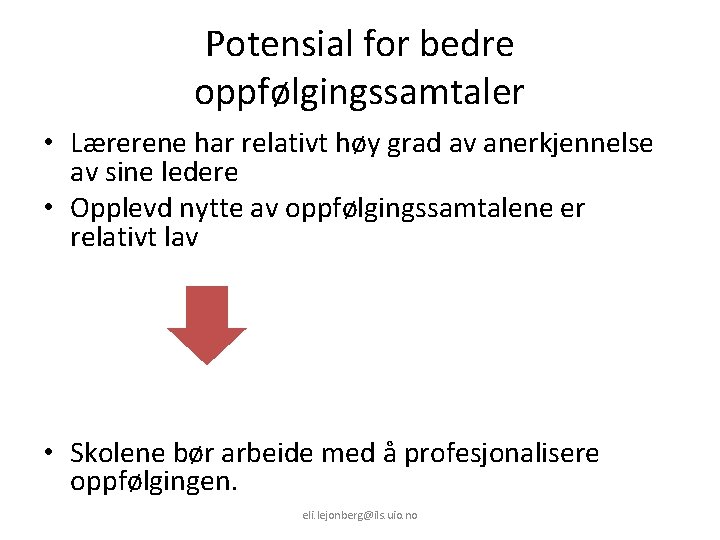 Potensial for bedre oppfølgingssamtaler

• Lærerene har relativt høy grad av anerkjennelse av sine ledere
• Opplevd nytte av oppfølgingssamtalene er relativt lav

• Skolene bør arbeide med å profesjonalisere oppfølgingen.

eli.lejonberg@ils.uio.no